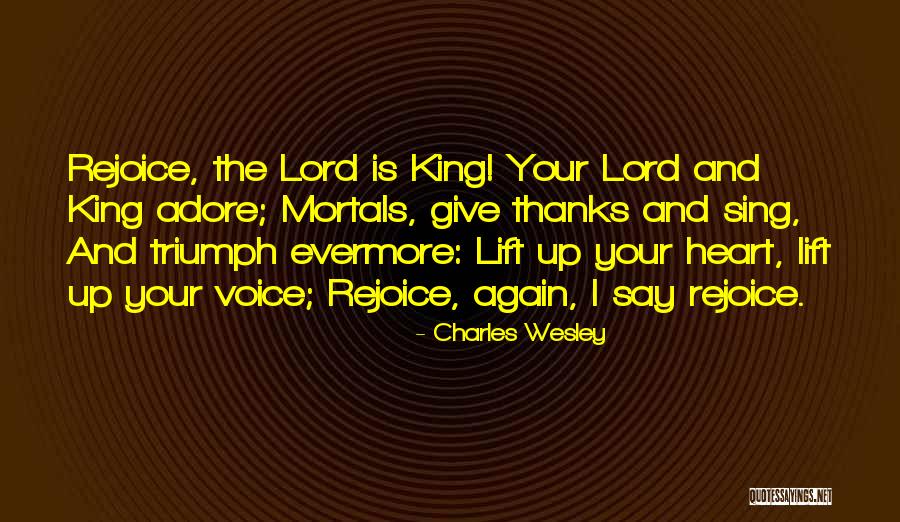 Rejoice, the Lord is King! Your Lord and King adore; Mortals, give thanks and sing, And triumph evermore: Lift up your heart, lift up your voice; Rejoice, again, I say rejoice.

- Charles Wesley

QUOTESSAYINGS.NET